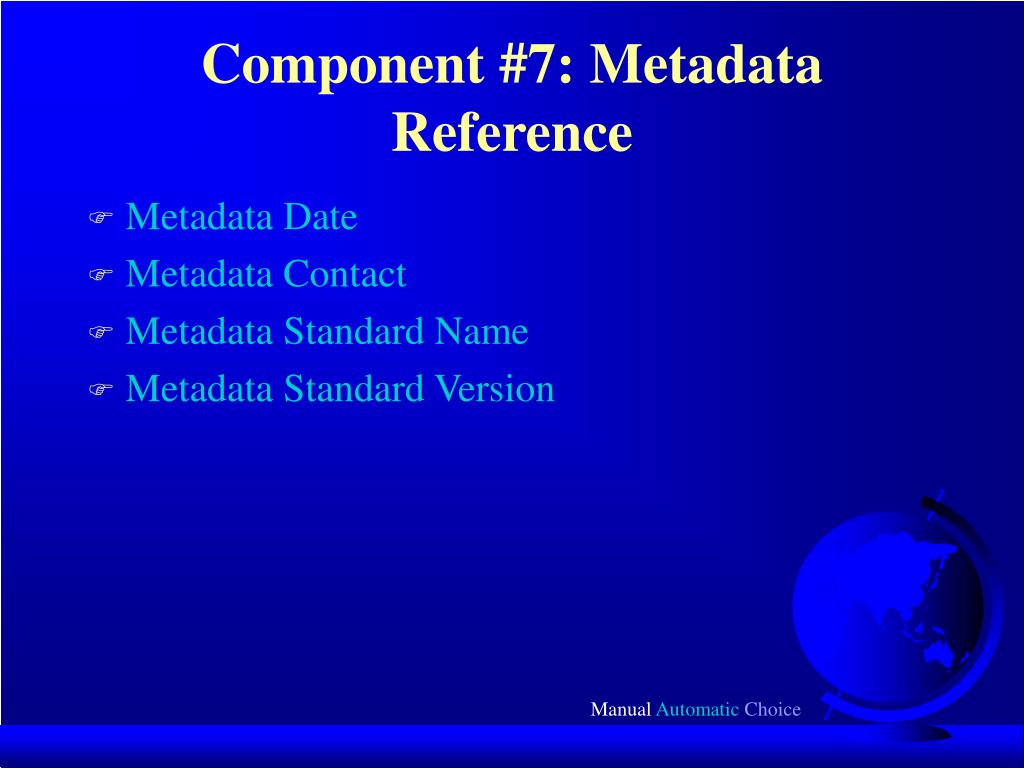 Component #7: Metadata Reference

Metadata Date
Metadata Contact
Metadata Standard Name
Metadata Standard Version

Manual Automatic Choice